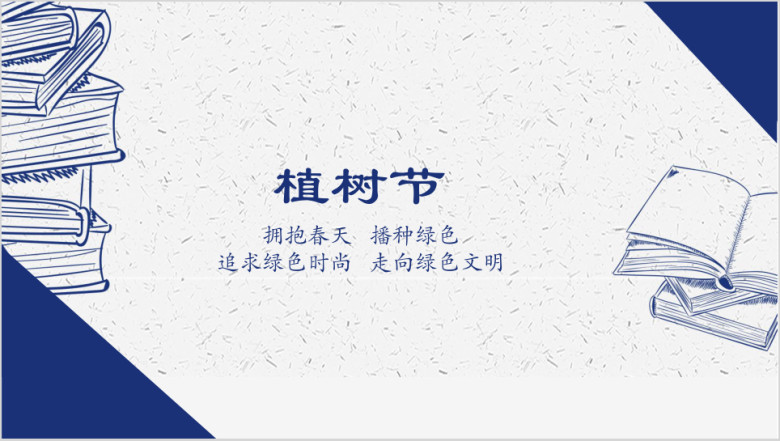 植树节

拥抱春天 播种绿色
追求绿色时尚 走向绿色文明